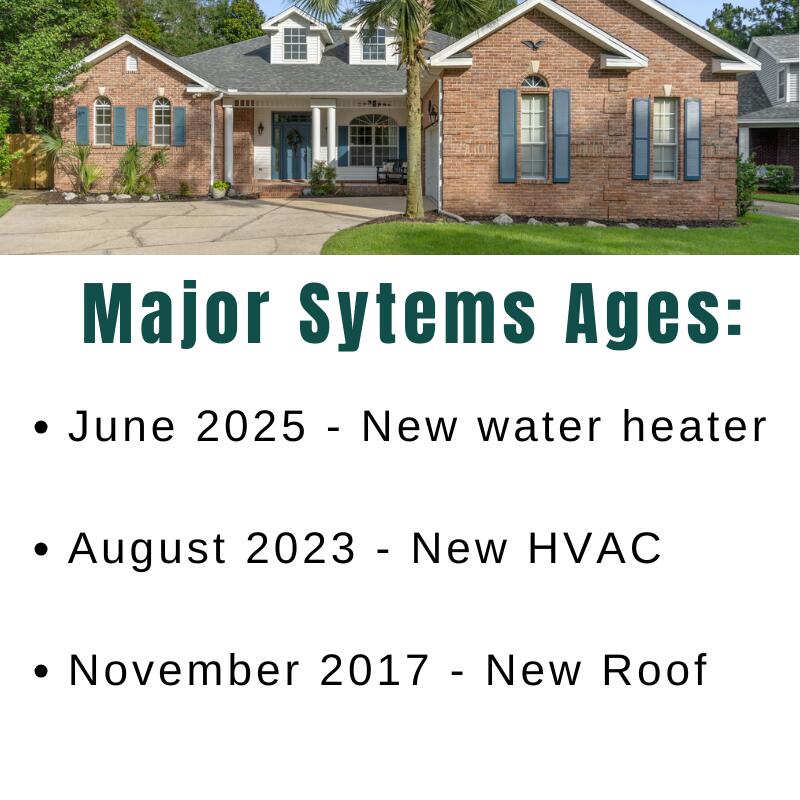 Major Sytems Ages:

• June 2025 - New water heater

• August 2023 - New HVAC

• November 2017 - New Roof